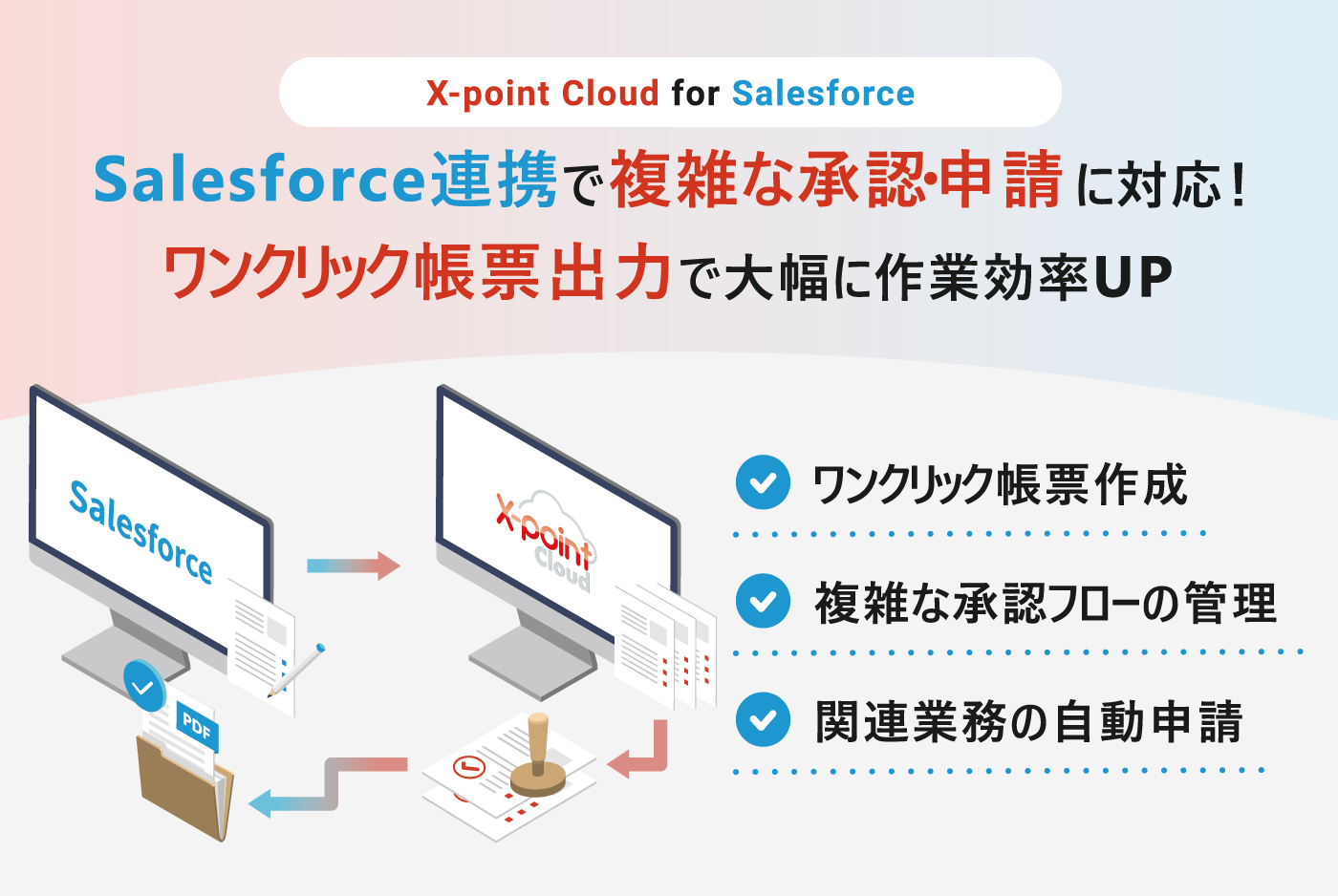 X-point Cloud for Salesforce

Salesforce連携で複雑な承認･申請に対応！
ワンクリック帳票出力で大幅に作業効率UP

Salesforce

X-point Cloud

PDF

ワンクリック帳票作成

複雑な承認フローの管理

関連業務の自動申請